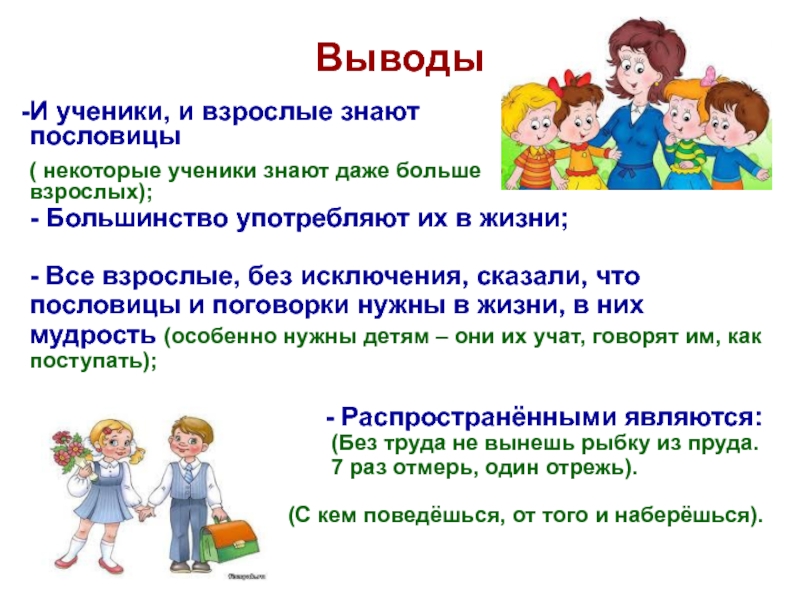 Выводы

-И ученики, и взрослые знают пословицы

( некоторые ученики знают даже больше взрослых);

- Большинство употребляют их в жизни;

- Все взрослые, без исключения, сказали, что пословицы и поговорки нужны в жизни, в них мудрость (особенно нужны детям – они их учат, говорят им, как поступать);

- Распространёнными являются:
(Без труда не вынешь рыбку из пруда.
7 раз отмерь, один отрежь).

(С кем поведёшься, от того и наберёшься).